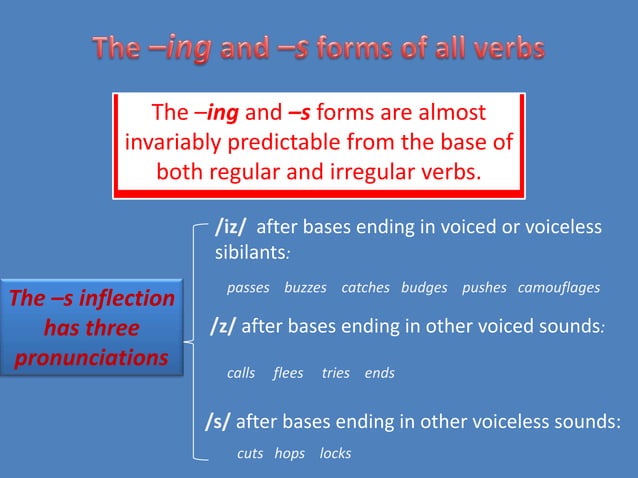 The –ing and –s forms of all verbs

The –ing and –s forms are almost invariably predictable from the base of both regular and irregular verbs.

The –s inflection has three pronunciations

/iz/ after bases ending in voiced or voiceless sibilants:

passes buzzes catches budges pushes camouflages

/z/ after bases ending in other voiced sounds:

calls flees tries ends

/s/ after bases ending in other voiceless sounds:

cuts hops locks